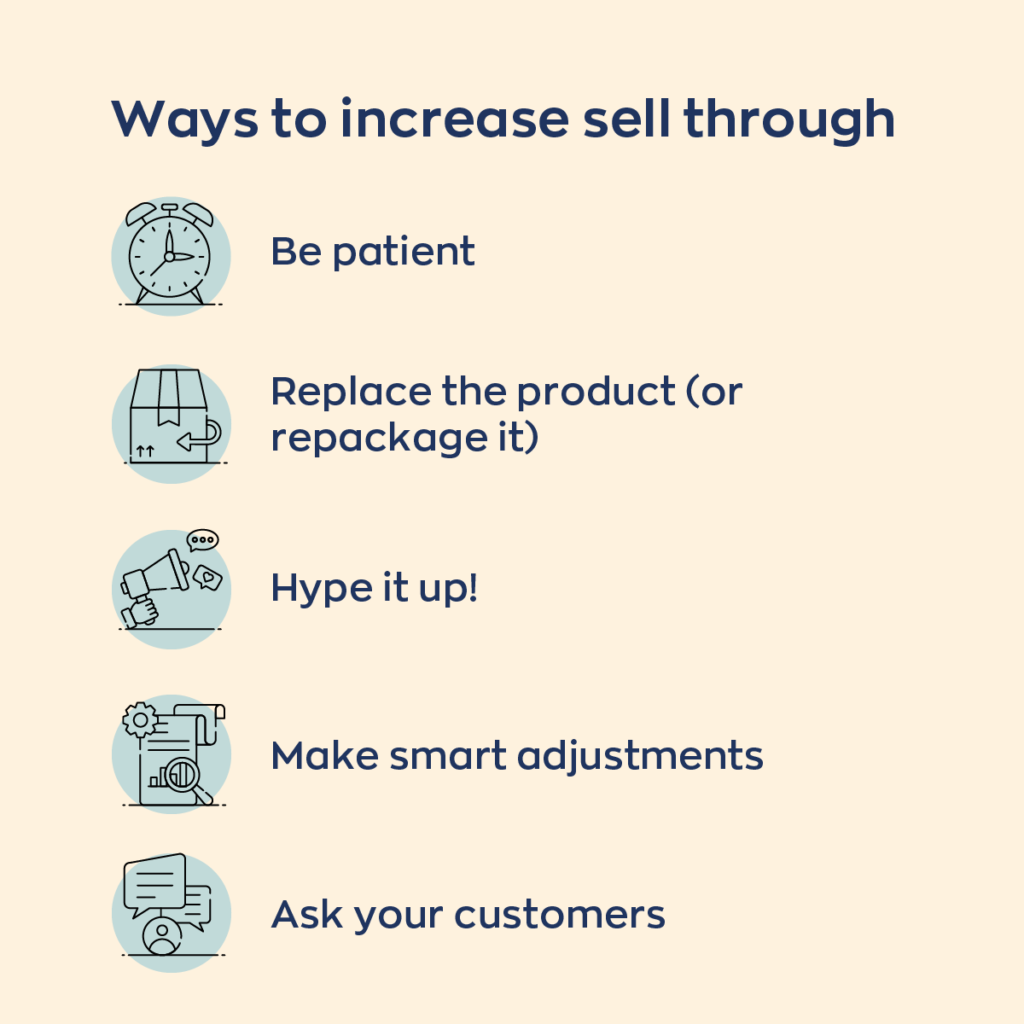 Ways to increase sell through

Be patient

Replace the product (or repackage it)

Hype it up!

Make smart adjustments

Ask your customers